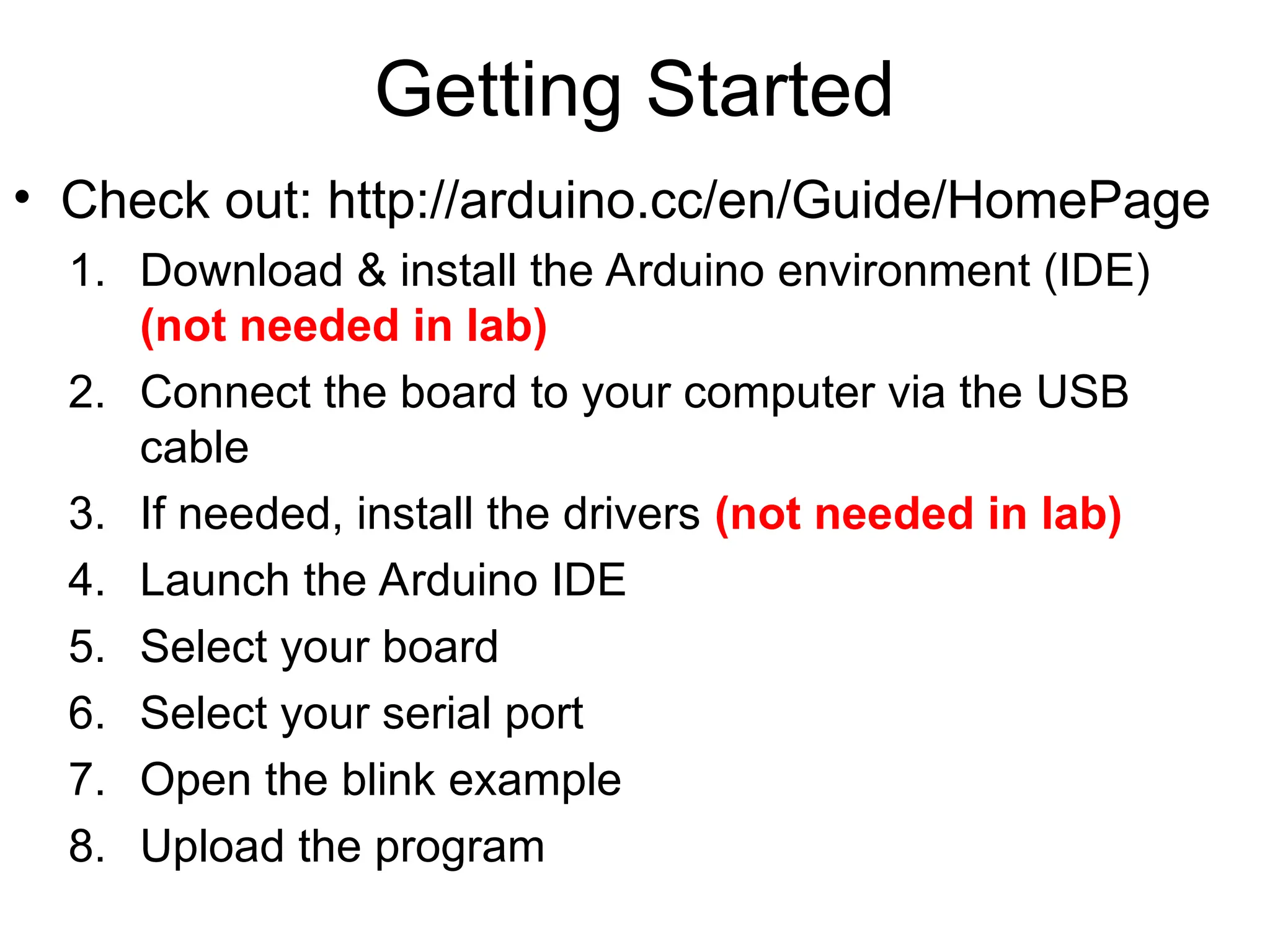 Getting Started

• Check out: http://arduino.cc/en/Guide/HomePage
1. Download & install the Arduino environment (IDE) (not needed in lab)
2. Connect the board to your computer via the USB cable
3. If needed, install the drivers (not needed in lab)
4. Launch the Arduino IDE
5. Select your board
6. Select your serial port
7. Open the blink example
8. Upload the program